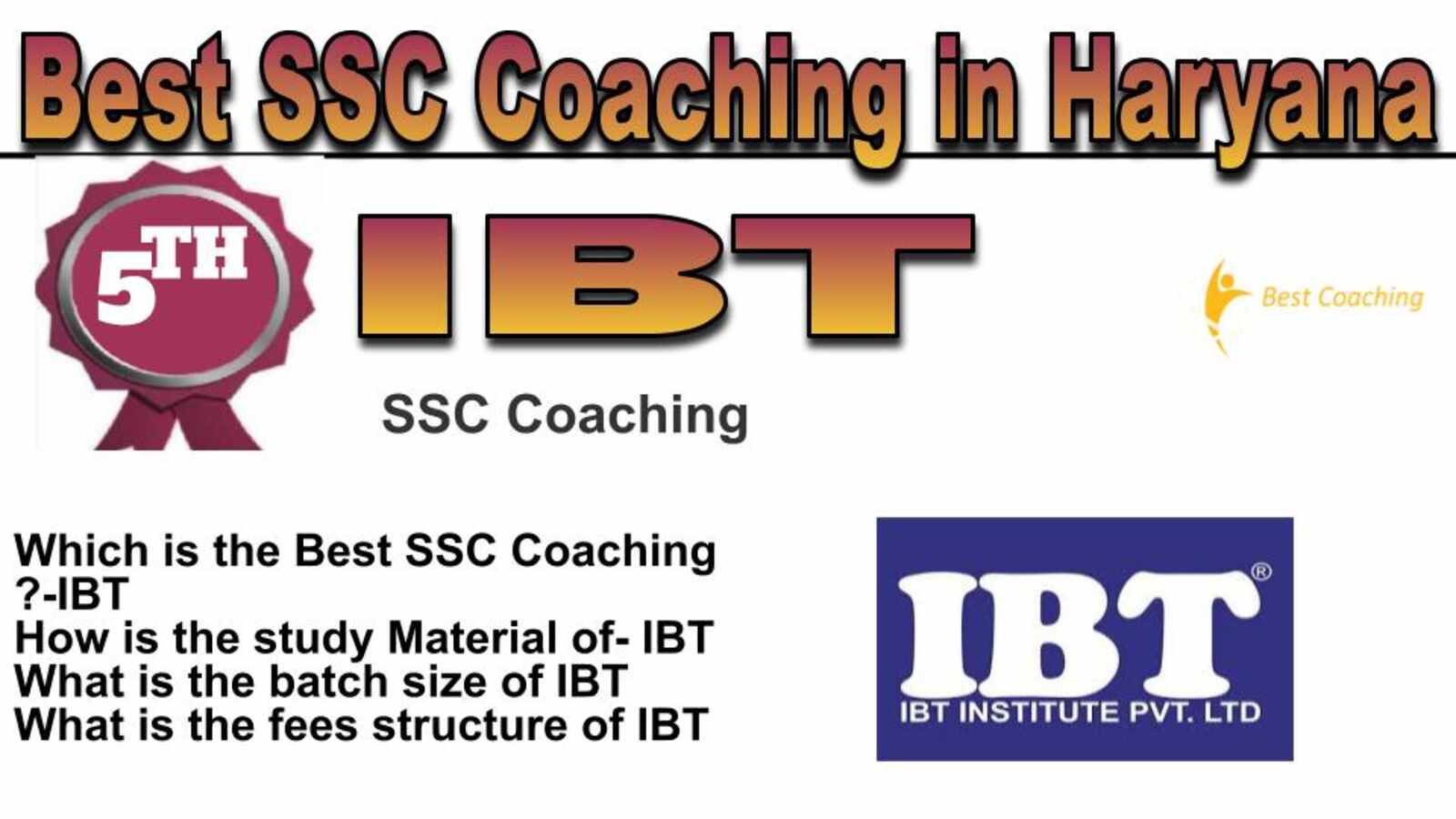 Best SSC Coaching in Haryana

5TH

IBT

Best Coaching

SSC Coaching

Which is the Best SSC Coaching ?-IBT
How is the study Material of- IBT
What is the batch size of IBT
What is the fees structure of IBT

IBT®
IBT INSTITUTE PVT. LTD